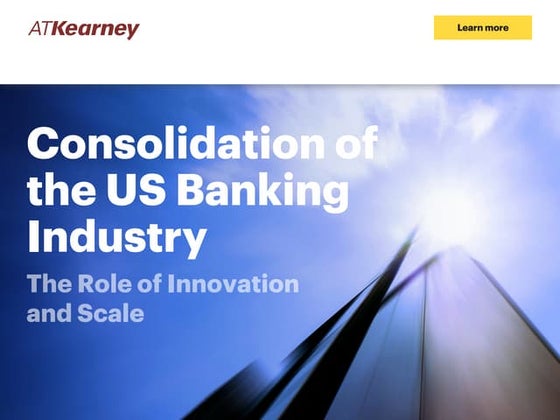 ATKearney

Learn more

Consolidation of the US Banking Industry

The Role of Innovation and Scale